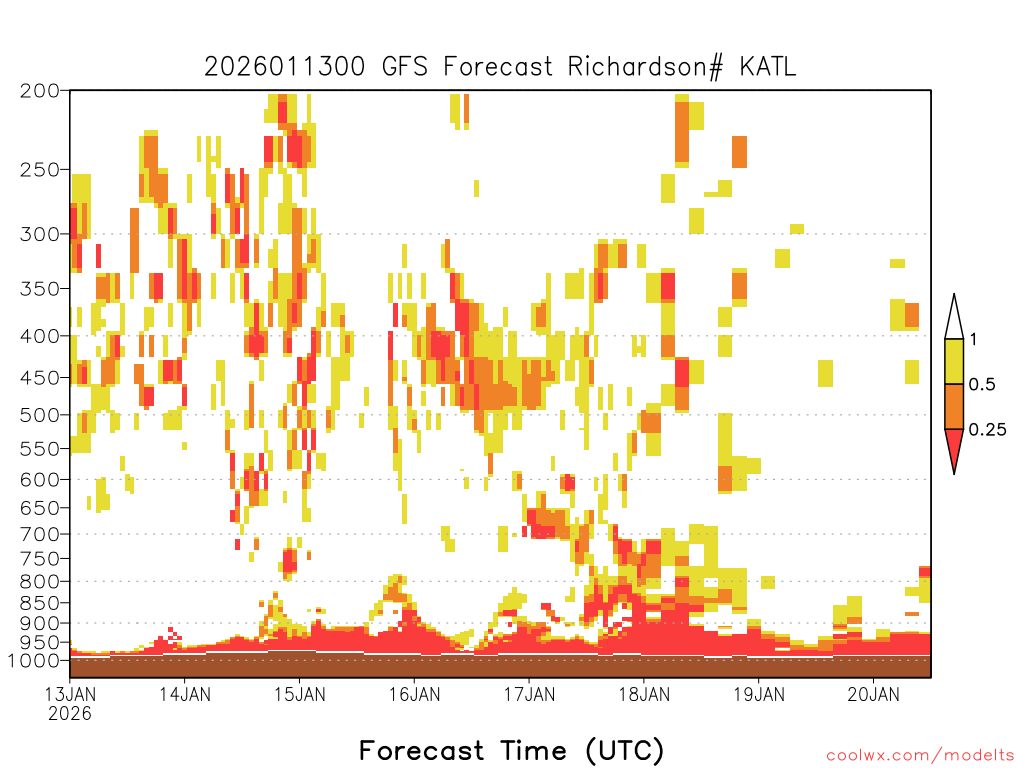 2026011300 GFS Forecast Richardson# KATL

200
250
300
350
400
450
500
550
600
650
700
750
800
850
900
950
1000

1
0.5
0.25

13JAN
2026
14JAN
15JAN
16JAN
17JAN
18JAN
19JAN
20JAN

Forecast Time (UTC)

coolwx.com/modelts